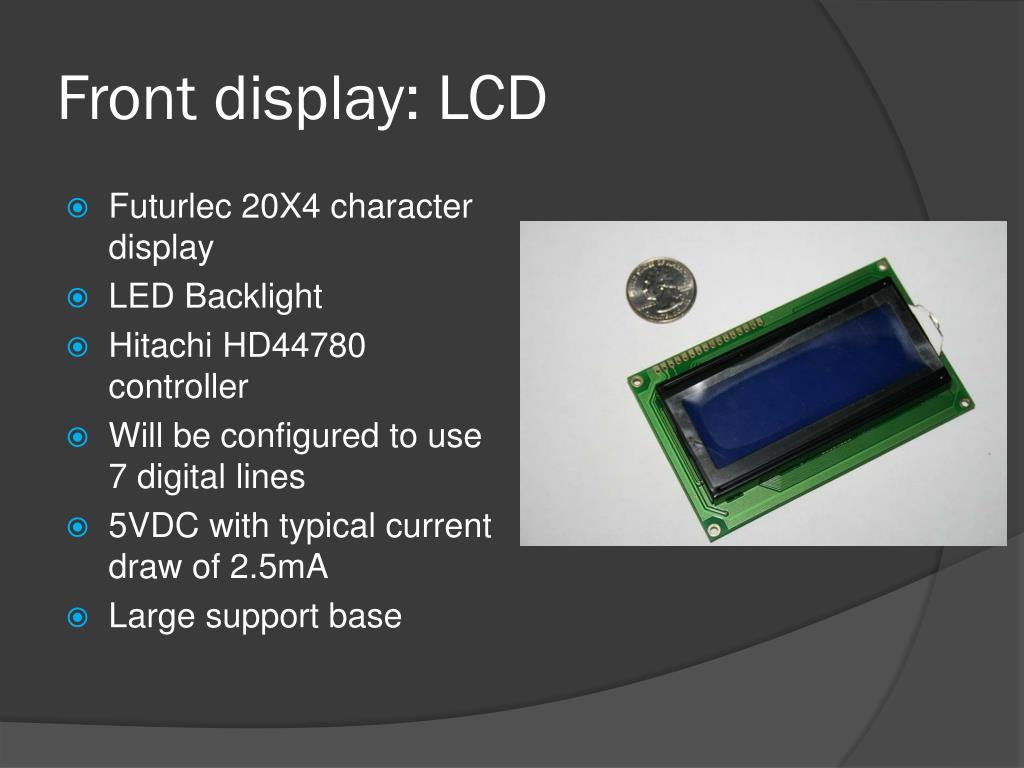 Front display: LCD

Futurlec 20X4 character display
LED Backlight
Hitachi HD44780 controller
Will be configured to use 7 digital lines
5VDC with typical current draw of 2.5mA
Large support base